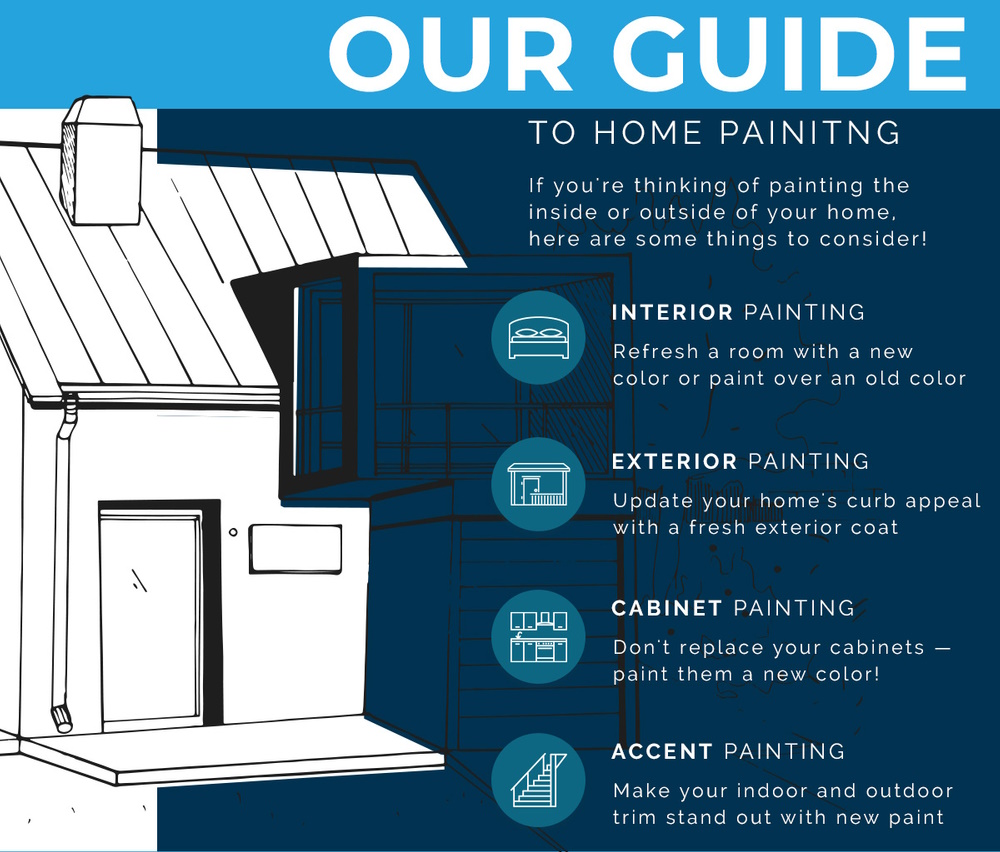 OUR GUIDE

TO HOME PAINITNG

If you're thinking of painting the inside or outside of your home, here are some things to consider!

INTERIOR PAINTING

Refresh a room with a new color or paint over an old color

EXTERIOR PAINTING

Update your home's curb appeal with a fresh exterior coat

CABINET PAINTING

Don't replace your cabinets — paint them a new color!

ACCENT PAINTING

Make your indoor and outdoor trim stand out with new paint